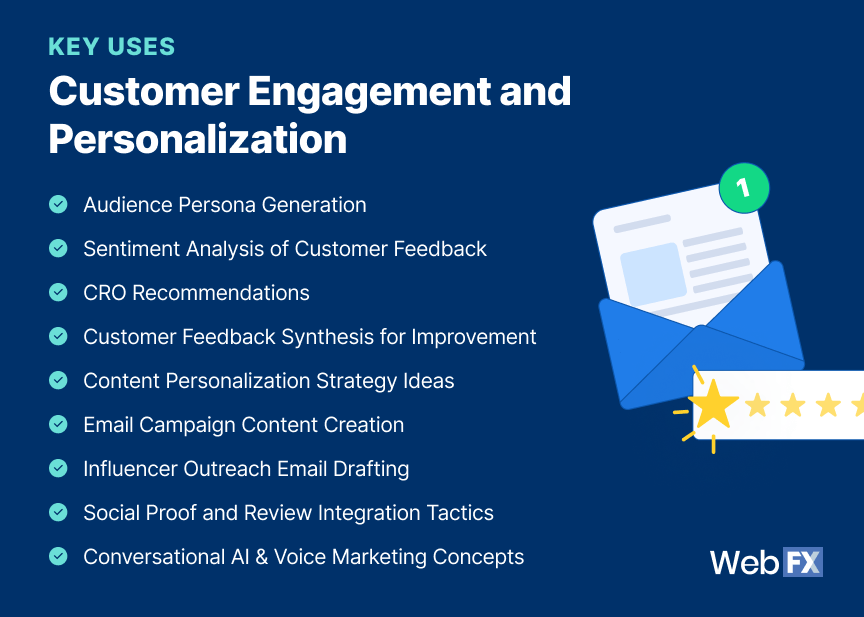 KEY USES
Customer Engagement and Personalization

Audience Persona Generation
Sentiment Analysis of Customer Feedback
CRO Recommendations
Customer Feedback Synthesis for Improvement
Content Personalization Strategy Ideas
Email Campaign Content Creation
Influencer Outreach Email Drafting
Social Proof and Review Integration Tactics
Conversational AI & Voice Marketing Concepts

1

WebFX